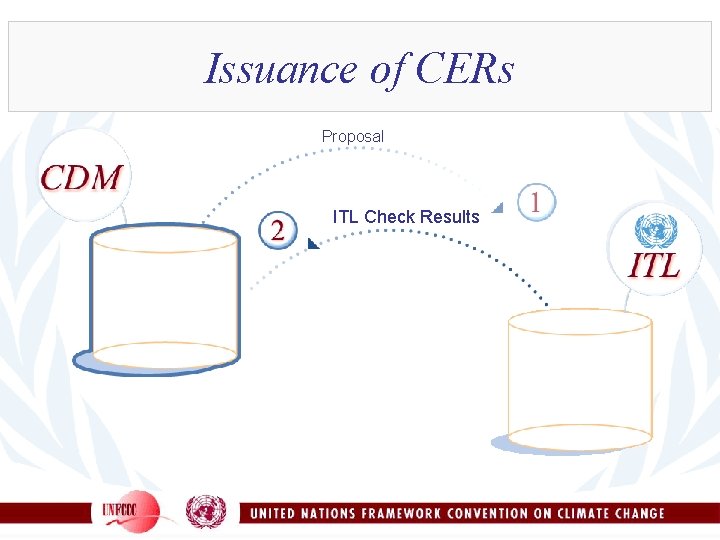 Issuance of CERs

Proposal

CDM

1

2

ITL Check Results

ITL

UNFCCC

UNITED NATIONS FRAMEWORK CONVENTION ON CLIMATE CHANGE